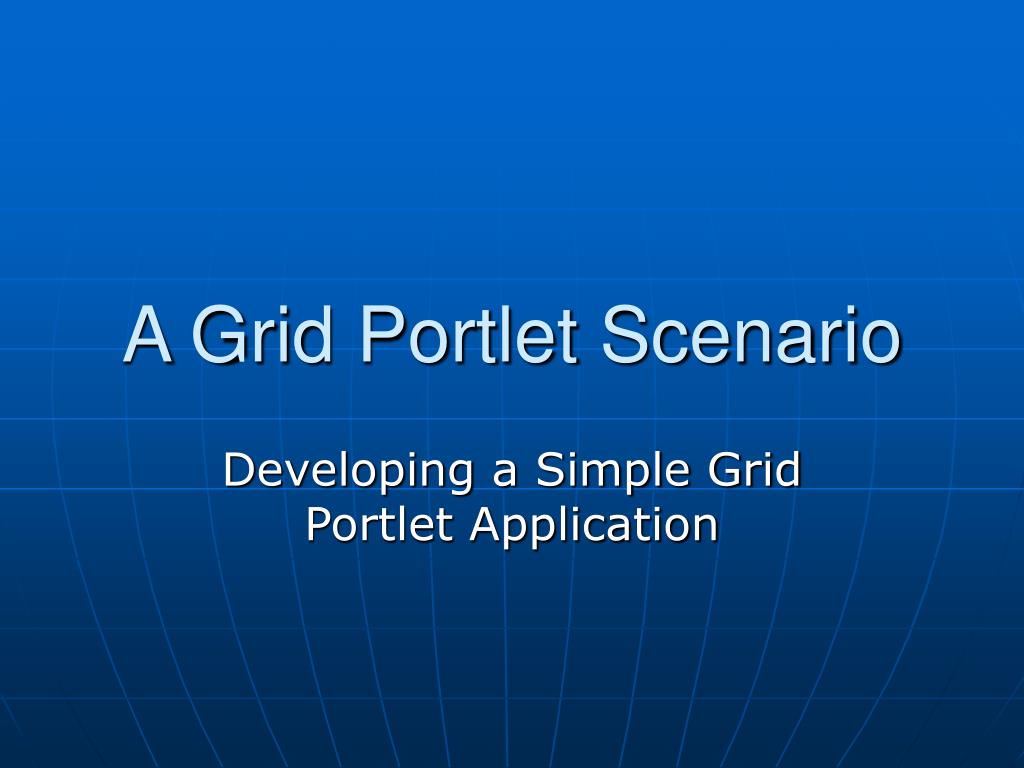 A Grid Portlet Scenario

Developing a Simple Grid Portlet Application